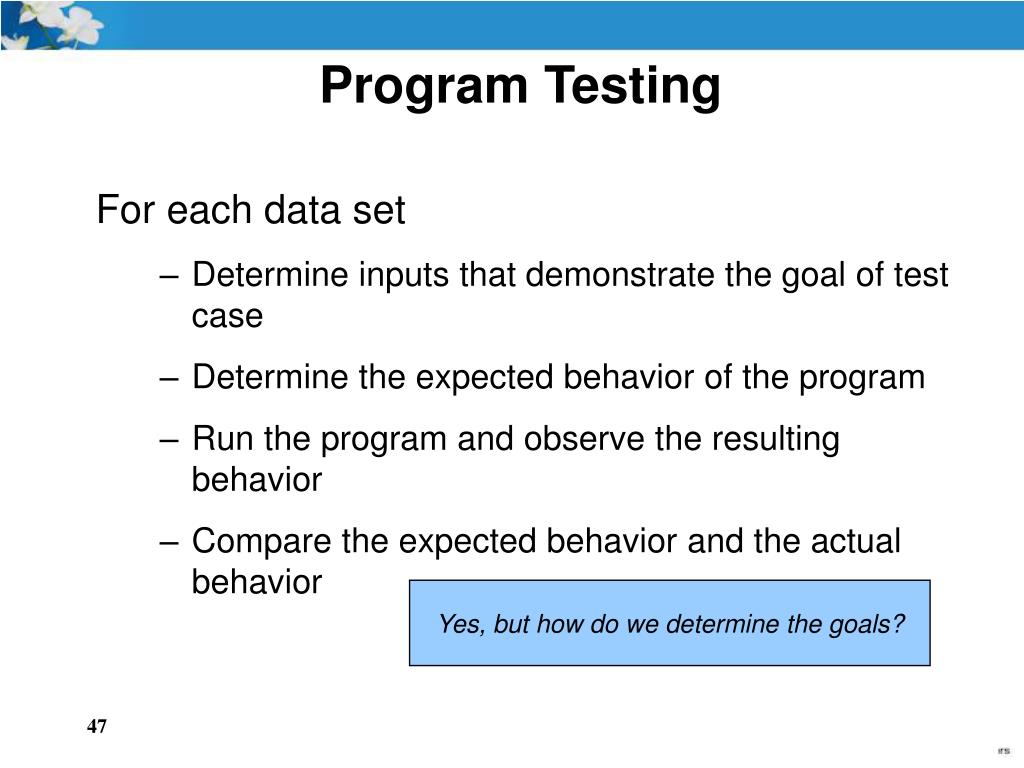 Program Testing

For each data set

– Determine inputs that demonstrate the goal of test case

– Determine the expected behavior of the program

– Run the program and observe the resulting behavior

– Compare the expected behavior and the actual behavior

Yes, but how do we determine the goals?

47